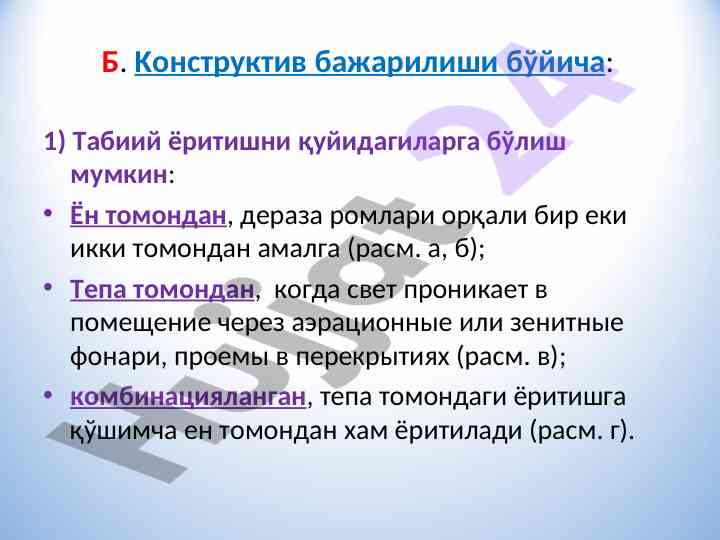 Б. Конструктив бажарилиши бўйича:

1) Табиий ёритишни қуйидагиларга бўлиш мумкин:

• Ён томондан, дераза ромлари орқали бир еки икки томондан амалга (расм. а, б);

• Тепа томондан, когда свет проникает в помещение через аэрационные или зенитные фонари, проемы в перекрытиях (расм. в);

• комбинацияланган, тепа томондаги ёритишга қўшимча ен томондан хам ёритилади (расм. г).

Hujjat 24